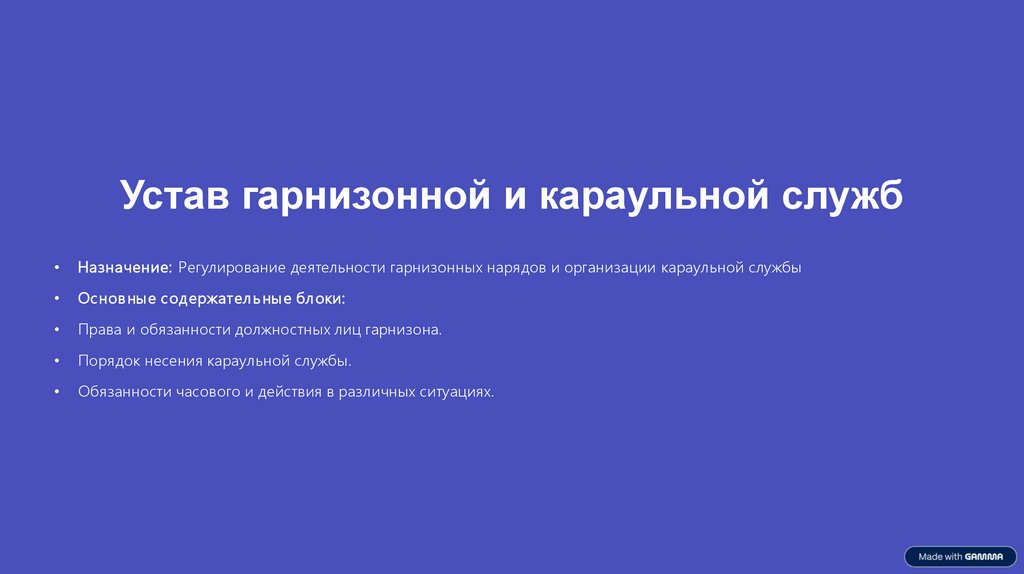 Устав гарнизонной и караульной служб

• Назначение: Регулирование деятельности гарнизонных нарядов и организации караульной службы

• Основные содержательные блоки:

• Права и обязанности должностных лиц гарнизона.

• Порядок несения караульной службы.

• Обязанности часового и действия в различных ситуациях.

Made with GAMMA